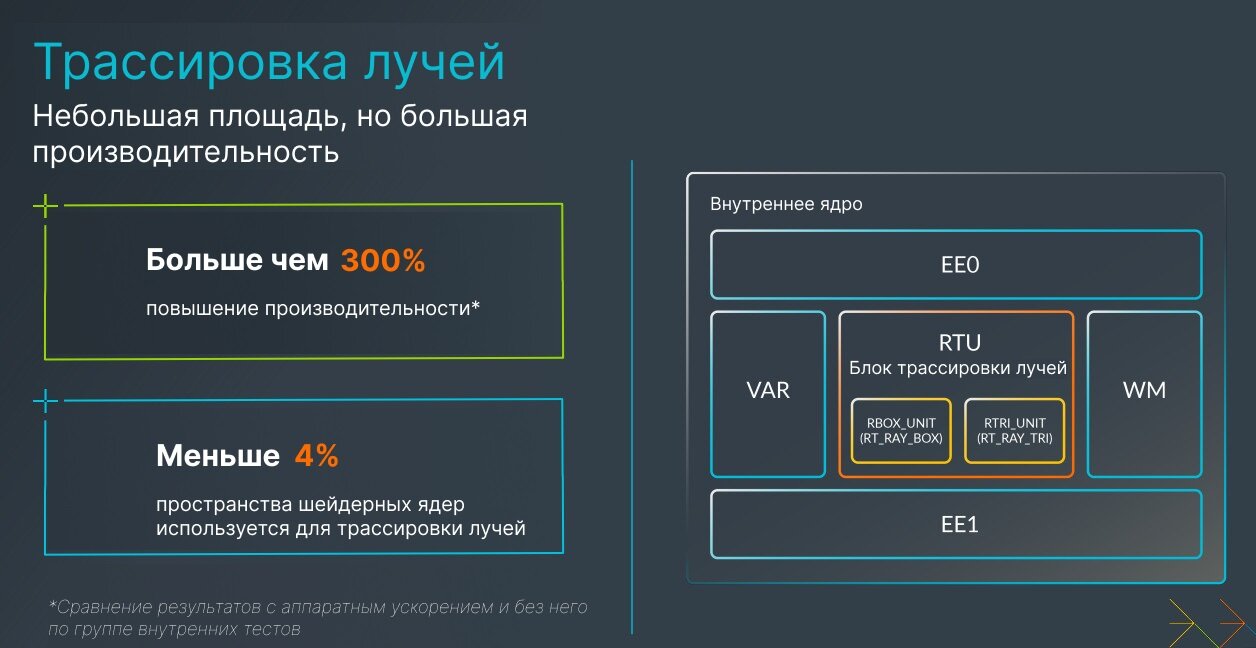 Трассировка лучей

Небольшая площадь, но большая производительность

Больше чем 300%

повышение производительности*

Меньше 4%

пространства шейдерных ядер используется для трассировки лучей

*Сравнение результатов с аппаратным ускорением и без него по группе внутренних тестов

Внутреннее ядро

EE0

VAR

RTU
Блок трассировки лучей

RBOX_UNIT
(RT_RAY_BOX)

RTRI_UNIT
(RT_RAY_TRI)

WM

EE1